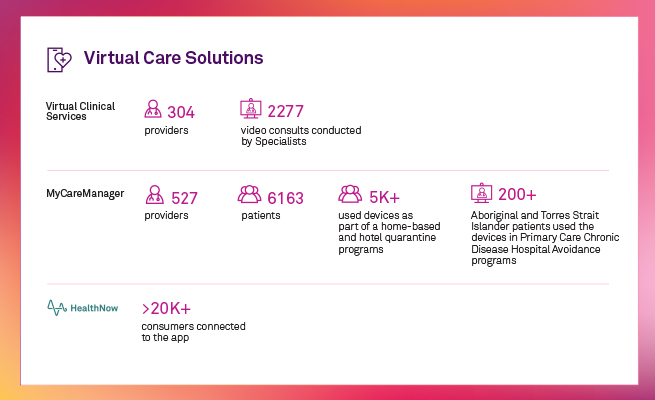 Virtual Care Solutions

Virtual Clinical Services

304
providers

2277
video consults conducted by Specialists

MyCareManager

527
providers

6163
patients

5K+
used devices as part of a home-based and hotel quarantine programs

200+
Aboriginal and Torres Strait Islander patients used the devices in Primary Care Chronic Disease Hospital Avoidance programs

HealthNow

>20K+
consumers connected to the app